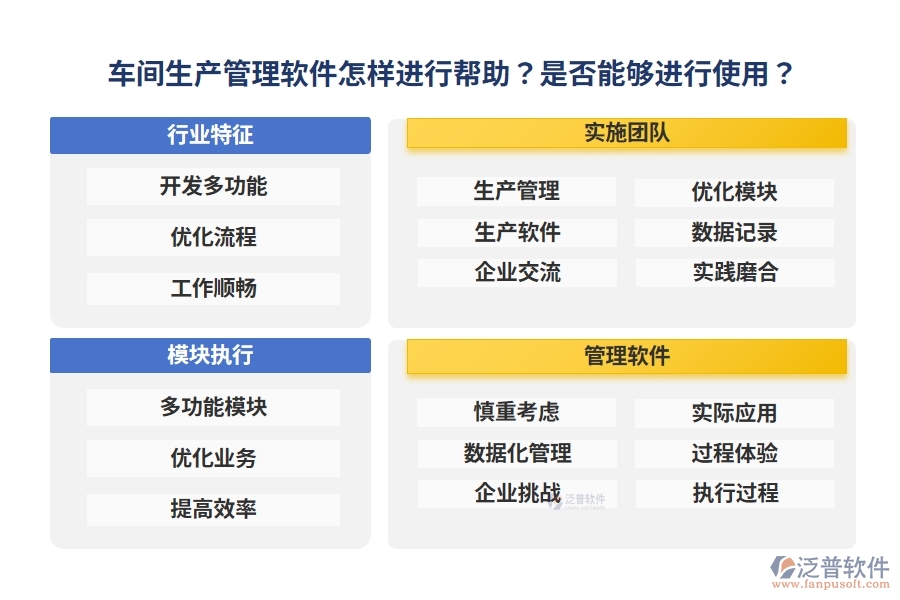 车间生产管理软件怎样进行帮助？是否能够进行使用？

行业特征

开发多功能

优化流程

工作顺畅

实施团队

生产管理

优化模块

生产软件

数据记录

企业交流

实践磨合

模块执行

多功能模块

优化业务

提高效率

管理软件

慎重考虑

实际应用

数据化管理

过程体验

企业挑战

执行过程

泛普软件

泛普软件
www.fanpusoft.com